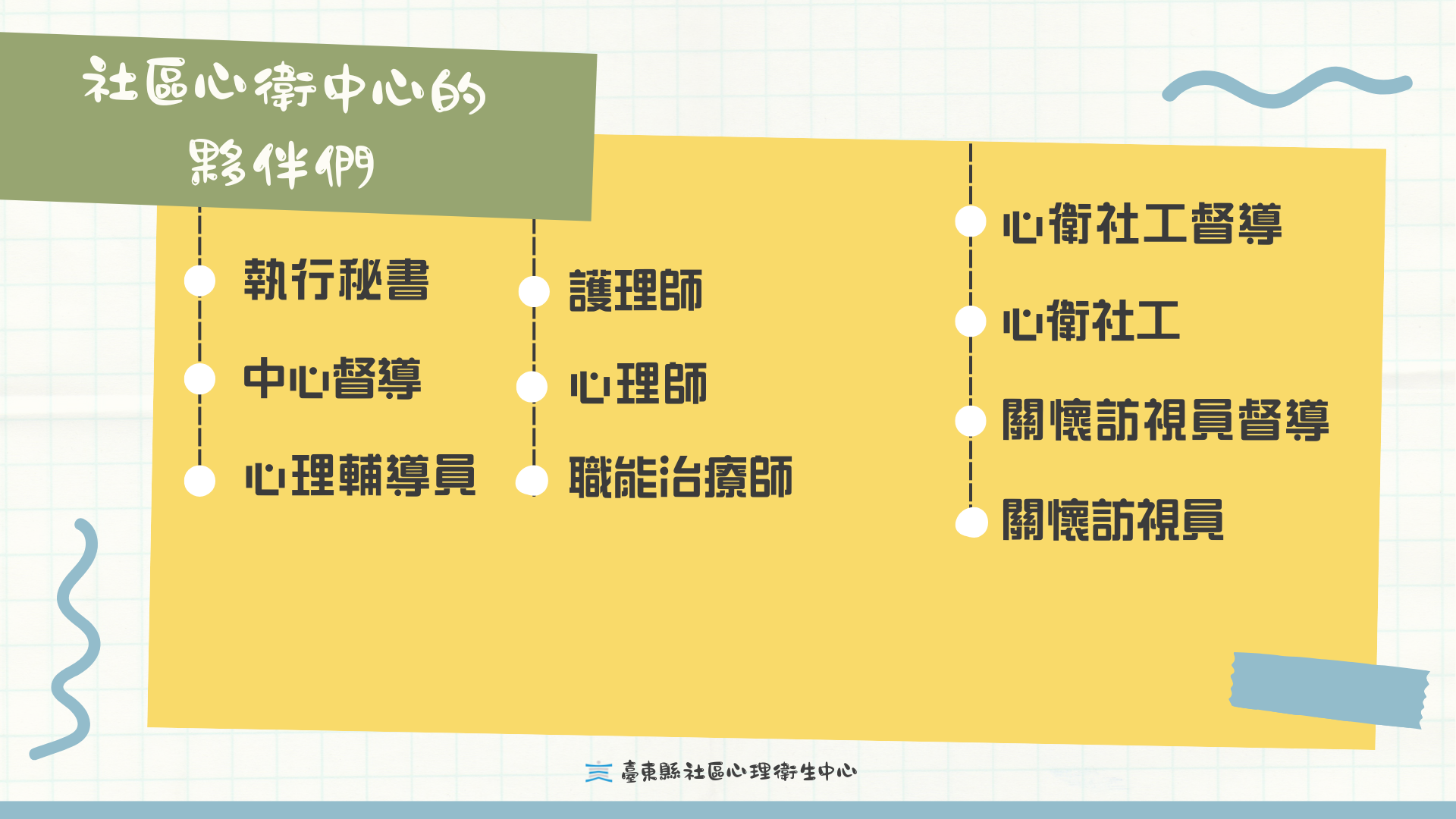 社區心衛中心的夥伴們

執行秘書
中心督導
心理輔導員

護理師
心理師
職能治療師

心衛社工督導
心衛社工
關懷訪視員督導
關懷訪視員

臺東縣社區心理衛生中心